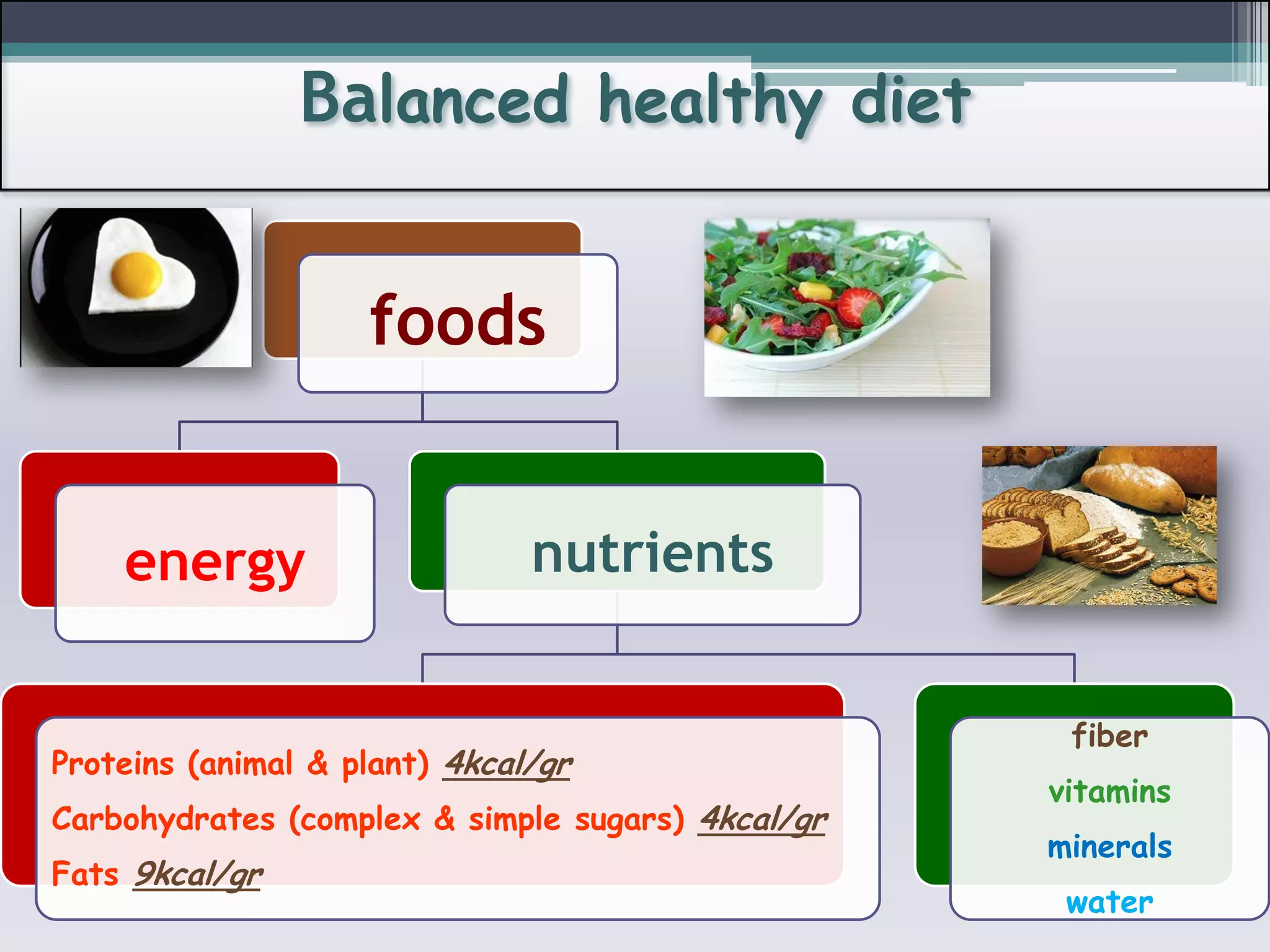 Balanced healthy diet

foods

energy

nutrients

Proteins (animal & plant) 4kcal/gr
Carbohydrates (complex & simple sugars) 4kcal/gr
Fats 9kcal/gr

fiber
vitamins
minerals
water